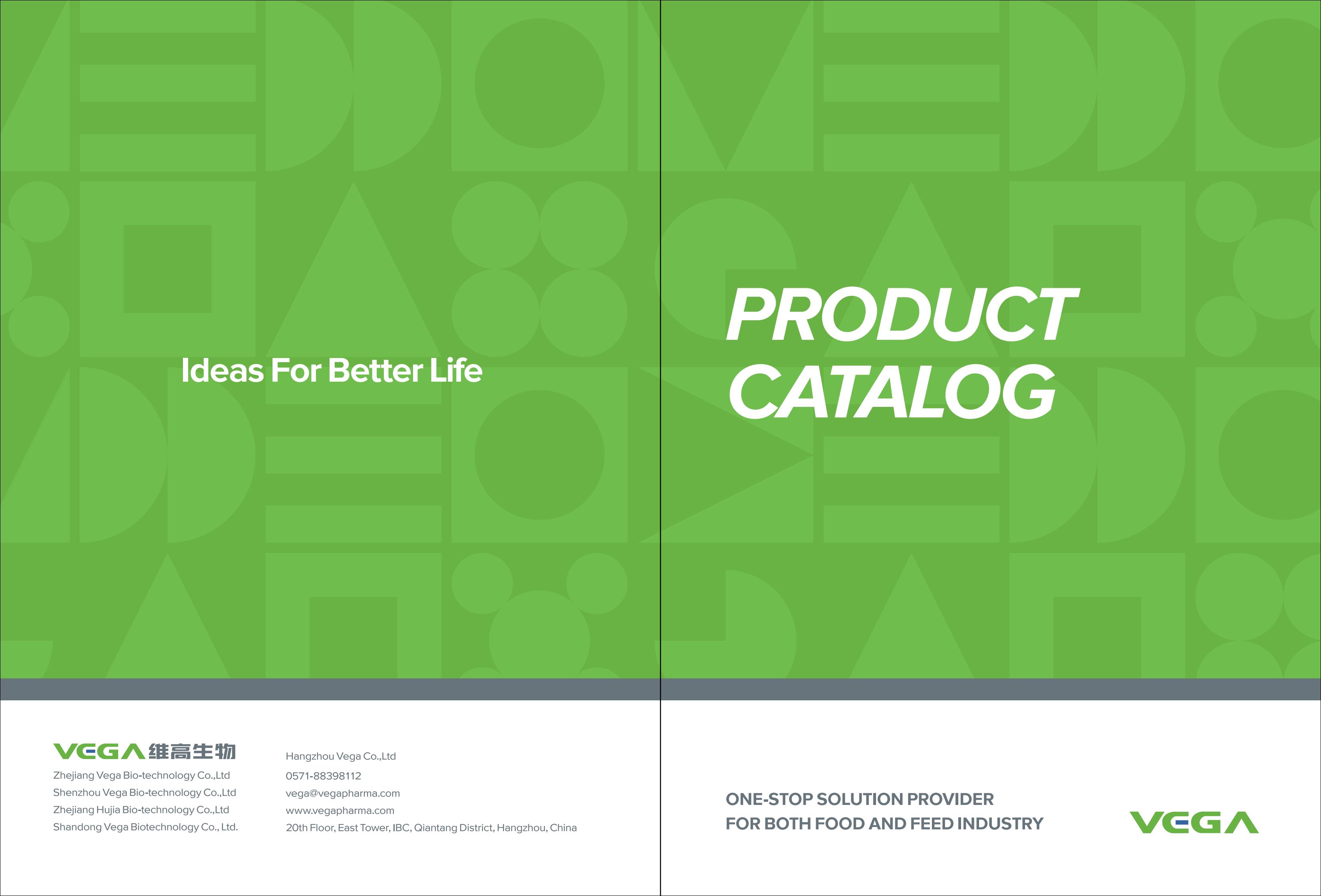 Ideas For Better Life

VEGA 维高生物
Zhejiang Vega Bio-technology Co.,Ltd
Shenzhou Vega Bio-technology Co.,Ltd
Zhejiang Hujia Bio-technology Co.,Ltd
Shandong Vega Biotechnology Co., Ltd.

Hangzhou Vega Co.,Ltd
0571-88398112
vega@vegapharma.com
www.vegapharma.com
20th Floor, East Tower, IBC, Qiantang District, Hangzhou, China

PRODUCT CATALOG

ONE-STOP SOLUTION PROVIDER
FOR BOTH FOOD AND FEED INDUSTRY

VEGA